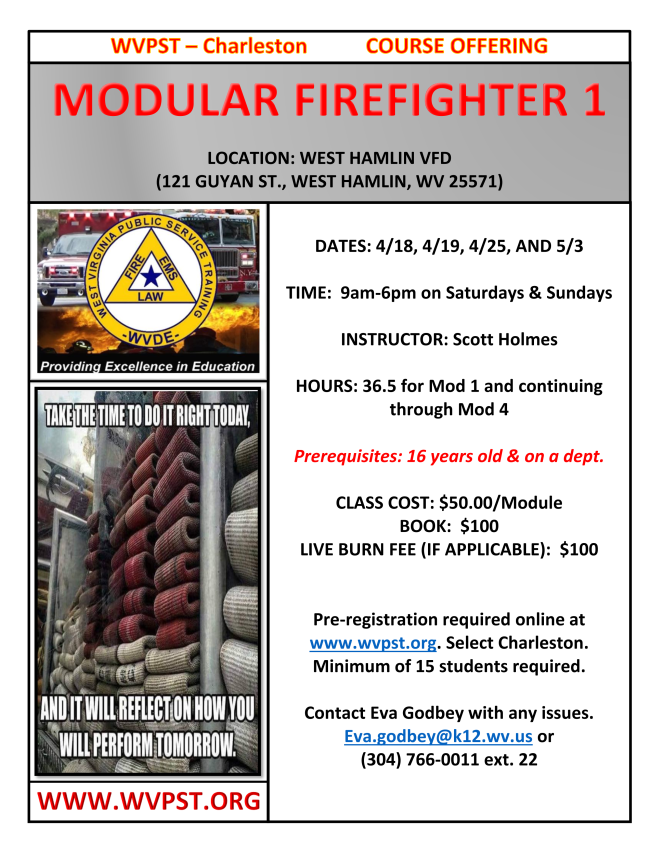 WVPST – Charleston COURSE OFFERING

MODULAR FIREFIGHTER 1

LOCATION: WEST HAMLIN VFD
(121 GUYAN ST., WEST HAMLIN, WV 25571)

WEST VIRGINIA PUBLIC SERVICE TRAINING
FIRE EMS LAW
-WVDE-
Providing Excellence in Education

TAKE THE TIME TO DO IT RIGHT TODAY,

AND IT WILL REFLECT ON HOW YOU WILL PERFORM TOMORROW.

WWW.WVPST.ORG

DATES: 4/18, 4/19, 4/25, AND 5/3

TIME: 9am-6pm on Saturdays & Sundays

INSTRUCTOR: Scott Holmes

HOURS: 36.5 for Mod 1 and continuing through Mod 4

Prerequisites: 16 years old & on a dept.

CLASS COST: $50.00/Module
BOOK: $100
LIVE BURN FEE (IF APPLICABLE): $100

Pre-registration required online at www.wvpst.org. Select Charleston. Minimum of 15 students required.

Contact Eva Godbey with any issues. Eva.godbey@k12.wv.us or (304) 766-0011 ext. 22